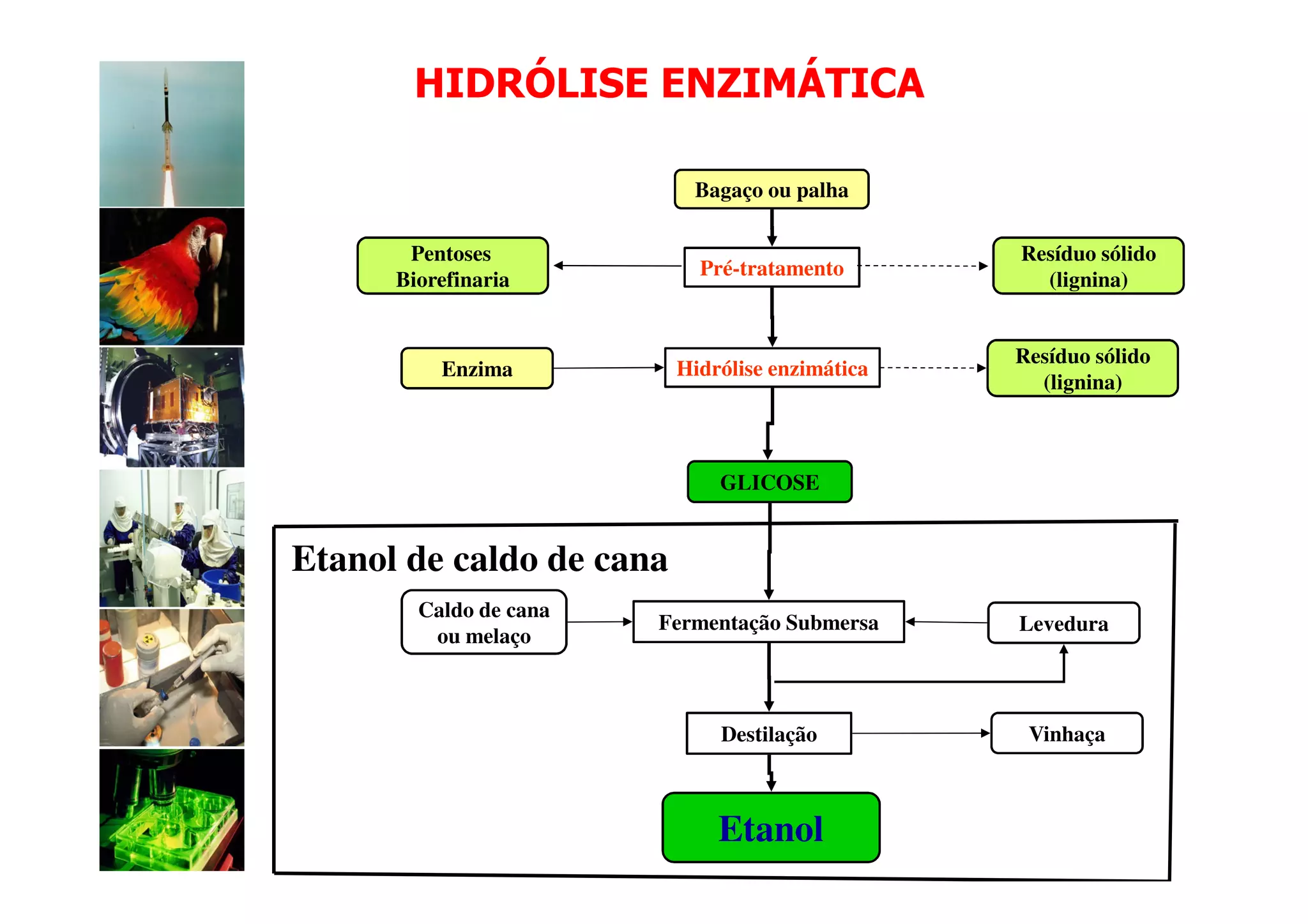 HIDRÓLISE ENZIMÁTICA

Bagaço ou palha

Pentoses Biorefinaria

Pré-tratamento

Resíduo sólido (lignina)

Enzima

Hidrólise enzimática

Resíduo sólido (lignina)

GLICOSE

Etanol de caldo de cana

Caldo de cana ou melaço

Fermentação Submersa

Levedura

Destilação

Vinhaça

Etanol